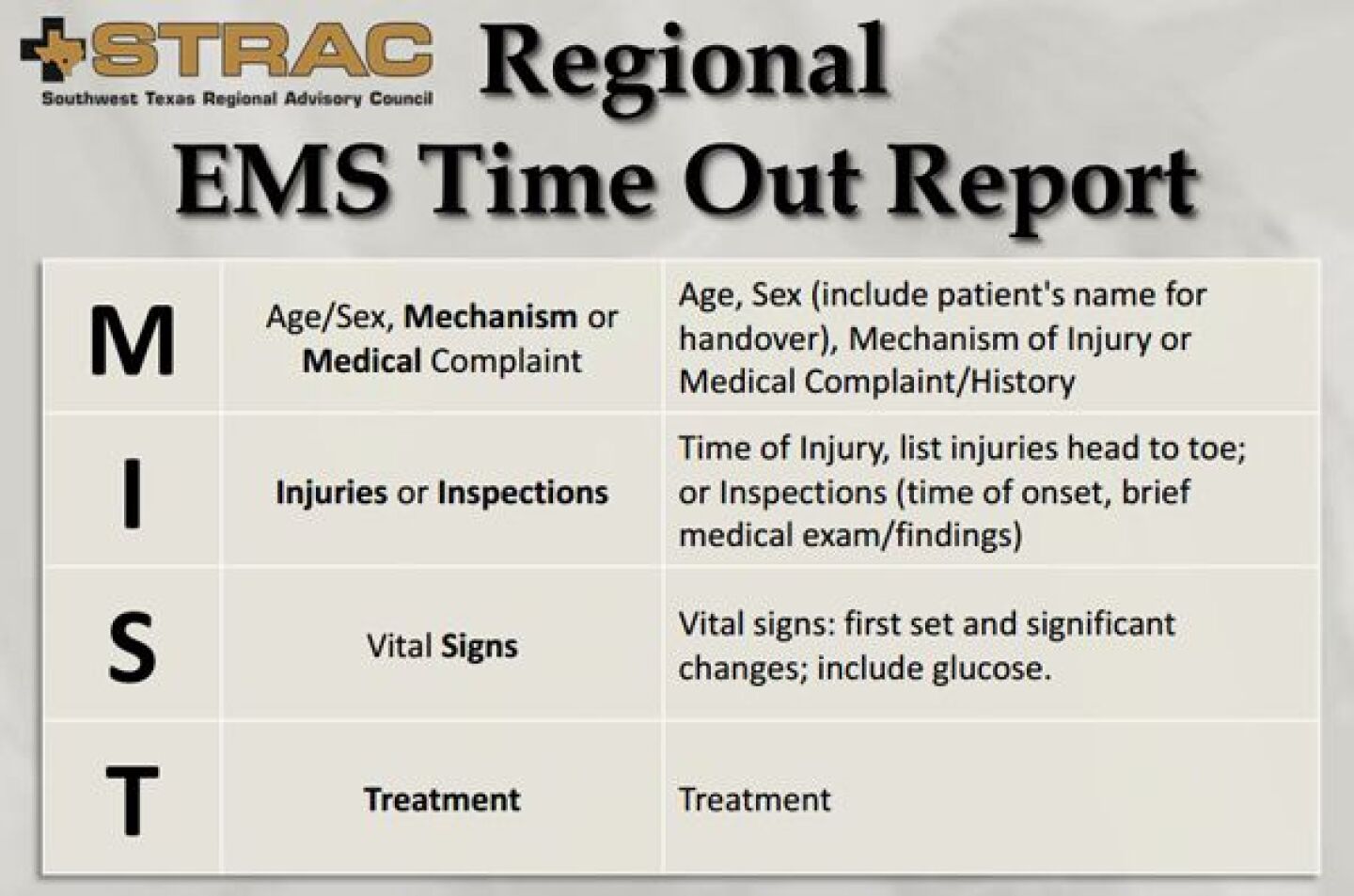 STRAC
Southwest Texas Regional Advisory Council

Regional
EMS Time Out Report

| | | |
|---|---|---|
| M | Age/Sex, Mechanism or Medical Complaint | Age, Sex (include patient's name for handover), Mechanism of Injury or Medical Complaint/History |
| I | Injuries or Inspections | Time of Injury, list injuries head to toe; or Inspections (time of onset, brief medical exam/findings) |
| S | Vital Signs | Vital signs: first set and significant changes; include glucose. |
| T | Treatment | Treatment |